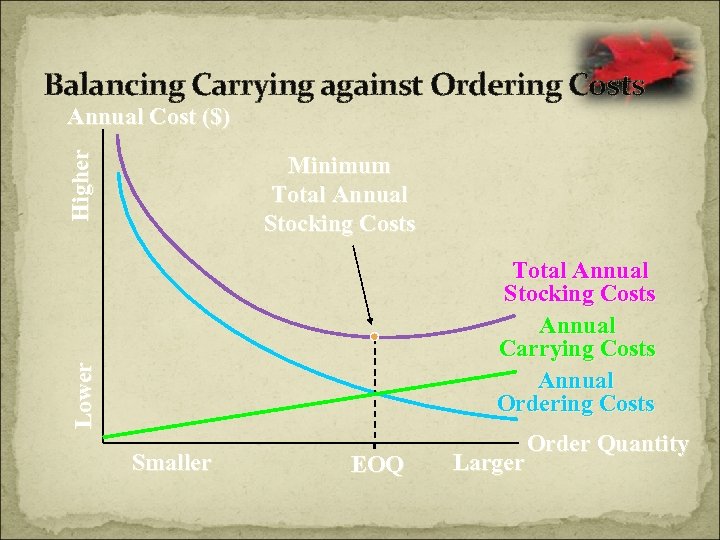 Balancing Carrying against Ordering Costs

Annual Cost ($)

Higher

Lower

Minimum Total Annual Stocking Costs

Total Annual Stocking Costs

Annual Carrying Costs

Annual Ordering Costs

Order Quantity

Smaller

EOQ

Larger